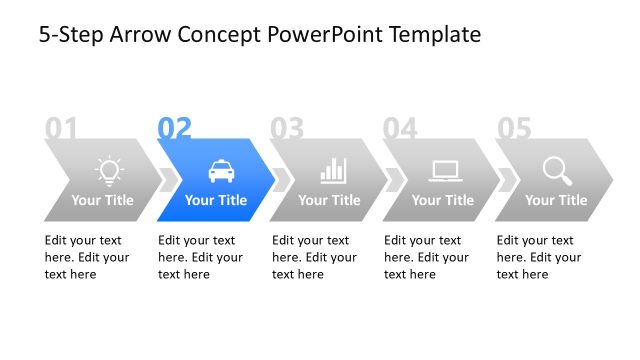 5-Step Arrow Concept PowerPoint Template

01

Your Title

Edit your text here. Edit your text here

02

Your Title

Edit your text here. Edit your text here

03

Your Title

Edit your text here. Edit your text here

04

Your Title

Edit your text here. Edit your text here

05

Your Title

Edit your text here. Edit your text here